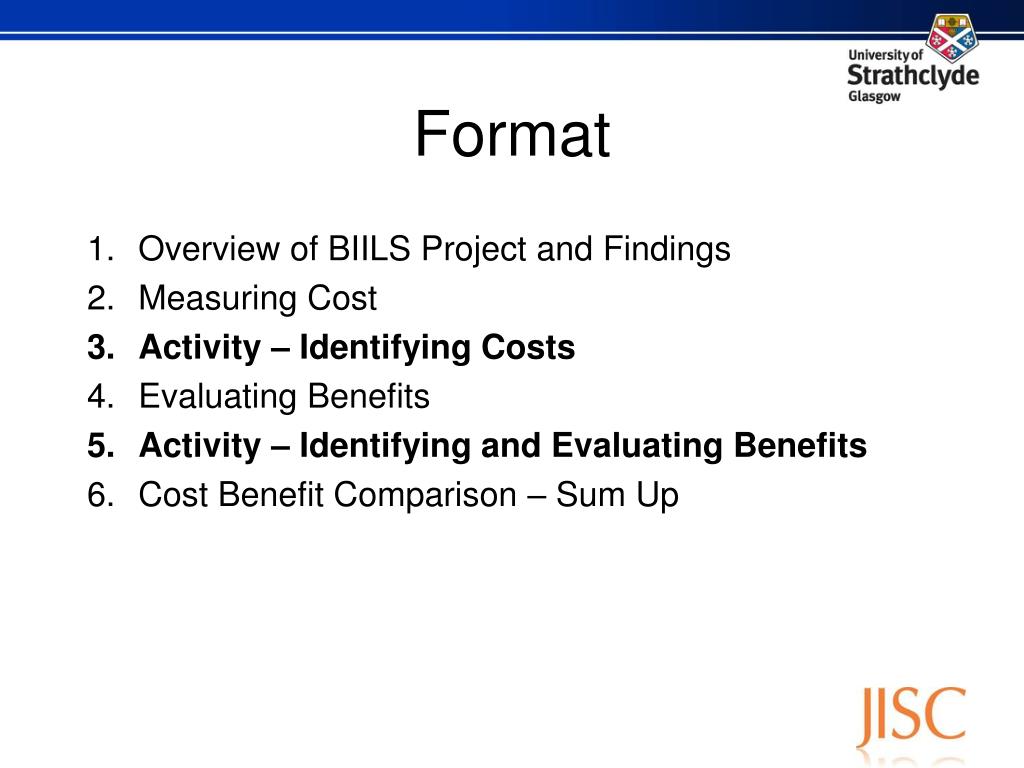 University of Strathclyde Glasgow

Format

1. Overview of BIILS Project and Findings
2. Measuring Cost
3. Activity – Identifying Costs
4. Evaluating Benefits
5. Activity – Identifying and Evaluating Benefits
6. Cost Benefit Comparison – Sum Up

JISC